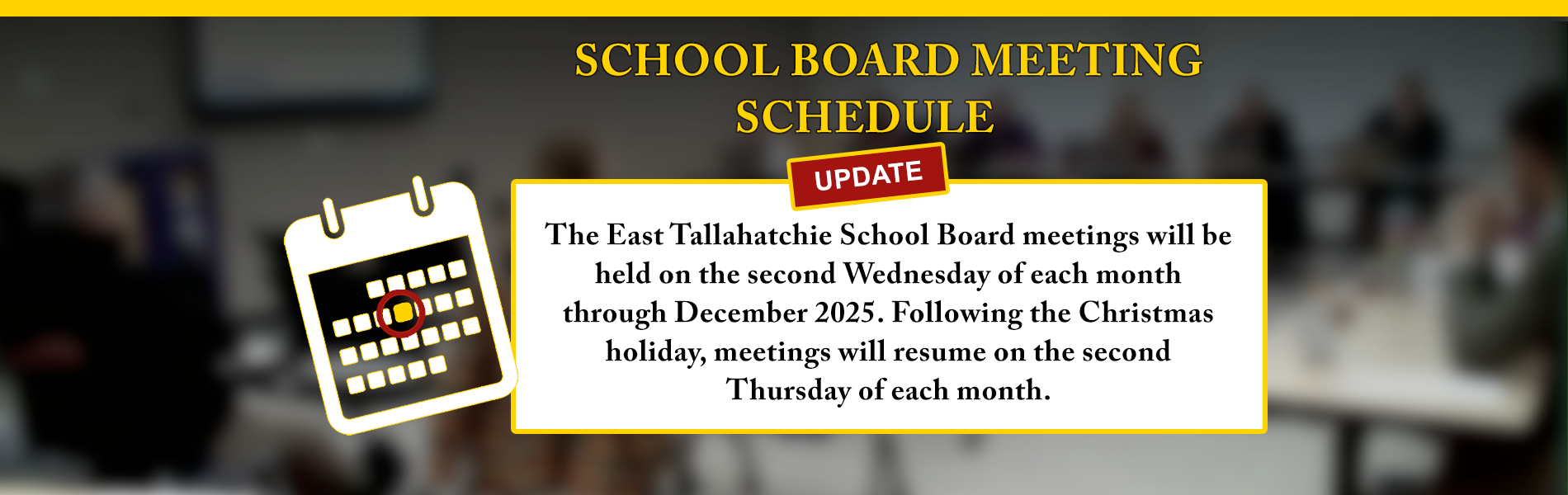 SCHOOL BOARD MEETING SCHEDULE

UPDATE

The East Tallahatchie School Board meetings will be held on the second Wednesday of each month through December 2025. Following the Christmas holiday, meetings will resume on the second Thursday of each month.